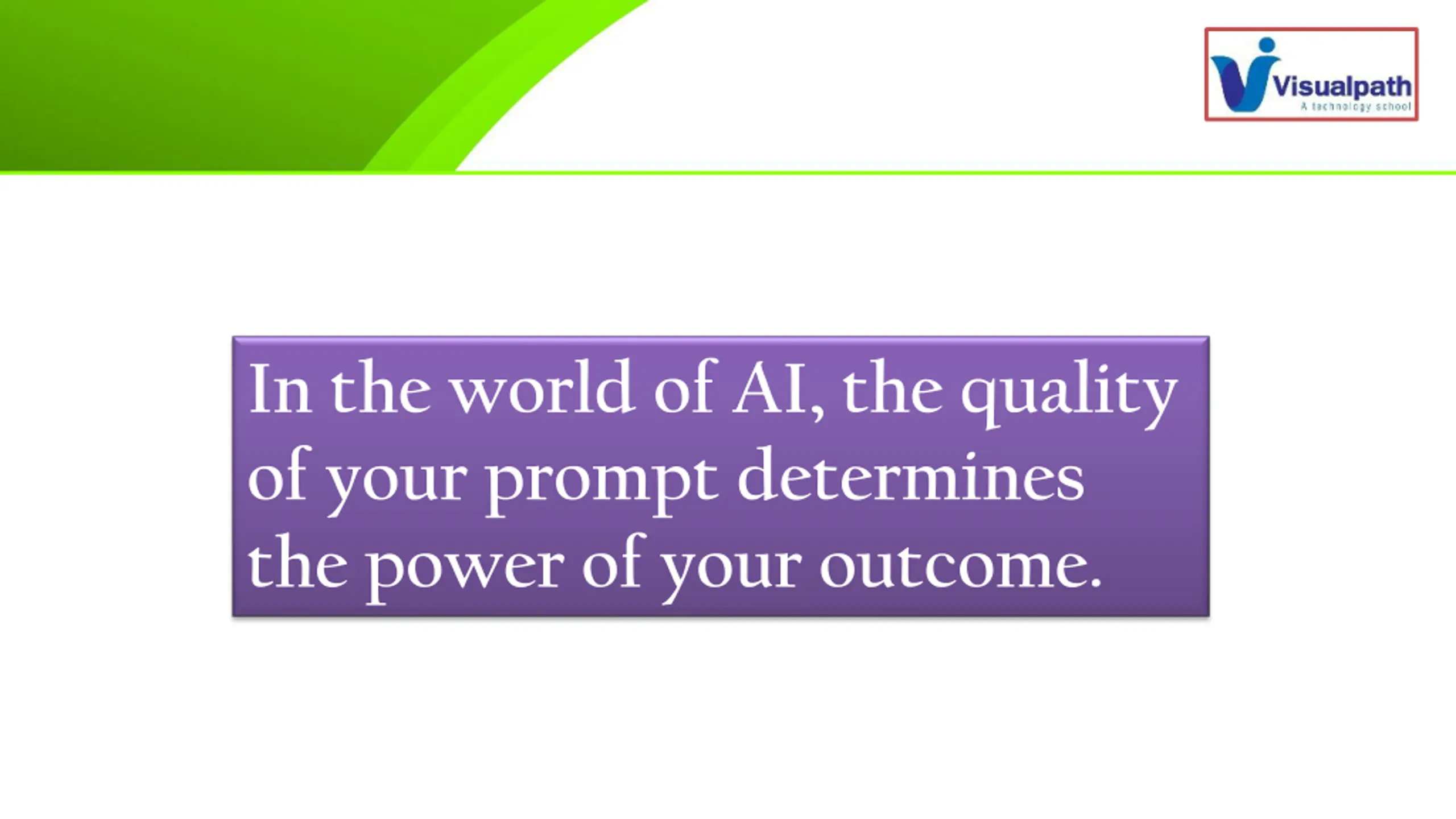 Visualpath
A technology school

In the world of AI, the quality of your prompt determines the power of your outcome.